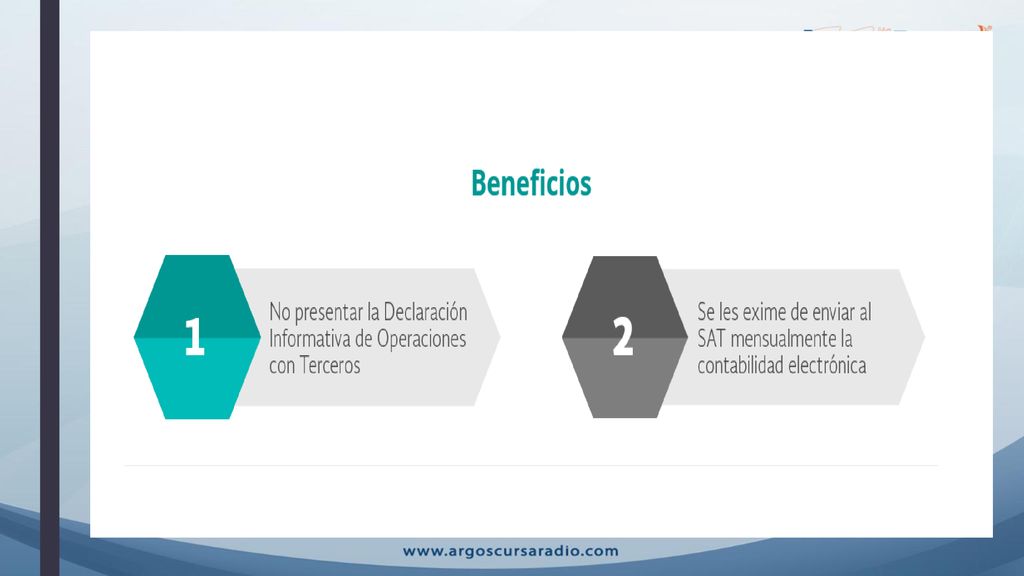 Beneficios

1

No presentar la Declaración Informativa de Operaciones con Terceros

2

Se les exime de enviar al SAT mensualmente la contabilidad electrónica

www.argoscursaradio.com